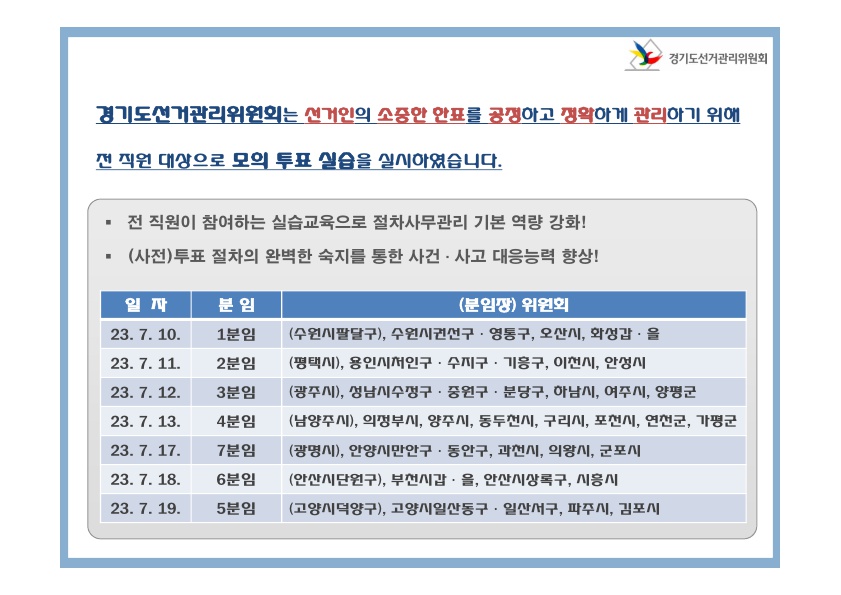 경기도선거관리위원회

경기도선거관리위원회는 선거인의 소중한 한표를 공정하고 정확하게 관리하기 위해 전 직원 대상으로 모의 투표 실습을 실시하였습니다.

▪ 전 직원이 참여하는 실습교육으로 절차사무관리 기본 역량 강화!

▪ (사전)투표 절차의 완벽한 숙지를 통한 사건 · 사고 대응능력 향상!

| 일 자 | 분 임 | (분임장) 위원회 |
|---|---|---|
| 23. 7. 10. | 1분임 | (수원시팔달구), 수원시권선구 · 영통구, 오산시, 화성갑 · 을 |
| 23. 7. 11. | 2분임 | (평택시), 용인시처인구 · 수지구 · 기흥구, 이천시, 안성시 |
| 23. 7. 12. | 3분임 | (광주시), 성남시수정구 · 중원구 · 분당구, 하남시, 여주시, 양평군 |
| 23. 7. 13. | 4분임 | (남양주시), 의정부시, 양주시, 동두천시, 구리시, 포천시, 연천군, 가평군 |
| 23. 7. 17. | 7분임 | (광명시), 안양시만안구 · 동안구, 과천시, 의왕시, 군포시 |
| 23. 7. 18. | 6분임 | (안산시단원구), 부천시갑 · 을, 안산시상록구, 시흥시 |
| 23. 7. 19. | 5분임 | (고양시덕양구), 고양시일산동구 · 일산서구, 파주시, 김포시 |